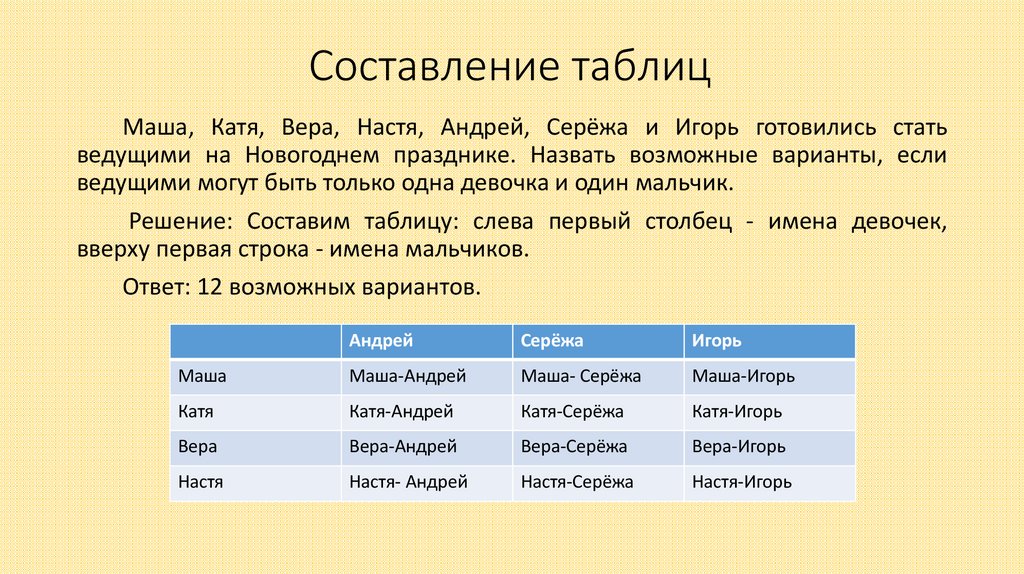 Составление таблиц

Маша, Катя, Вера, Настя, Андрей, Серёжа и Игорь готовились стать ведущими на Новогоднем празднике. Назвать возможные варианты, если ведущими могут быть только одна девочка и один мальчик.

Решение: Составим таблицу: слева первый столбец - имена девочек, вверху первая строка - имена мальчиков.

Ответ: 12 возможных вариантов.

| | Андрей | Серёжа | Игорь |
|---|---|---|---|
| Маша | Маша-Андрей | Маша- Серёжа | Маша-Игорь |
| Катя | Катя-Андрей | Катя-Серёжа | Катя-Игорь |
| Вера | Вера-Андрей | Вера-Серёжа | Вера-Игорь |
| Настя | Настя- Андрей | Настя-Серёжа | Настя-Игорь |